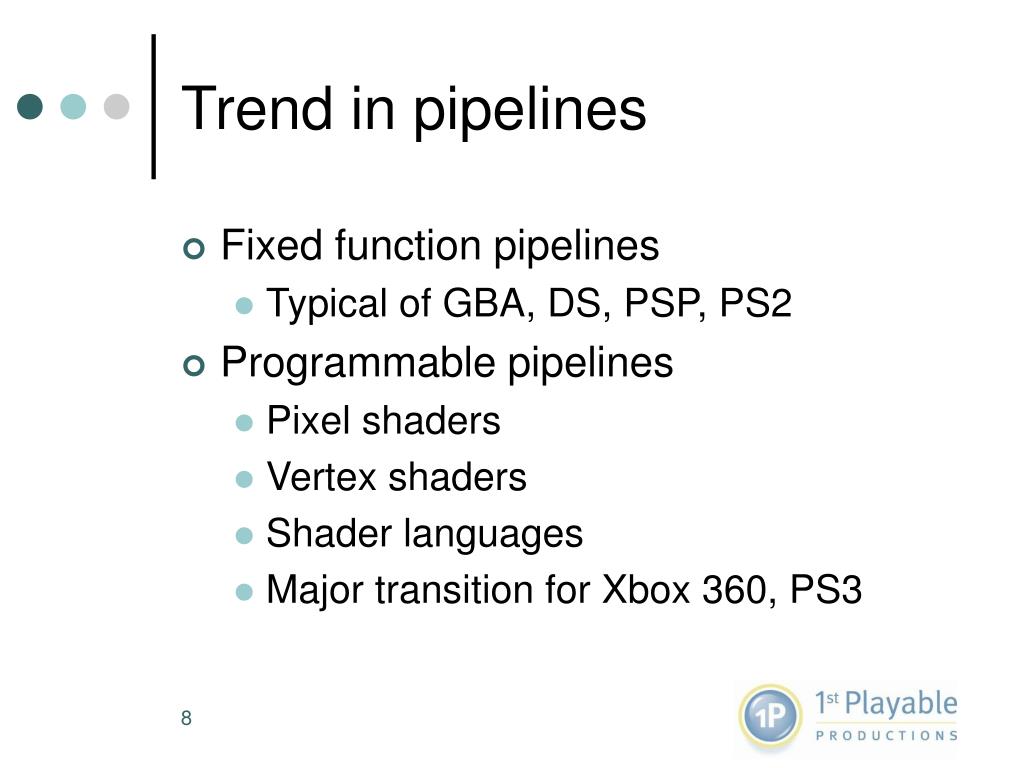 Trend in pipelines

Fixed function pipelines
Typical of GBA, DS, PSP, PS2
Programmable pipelines
Pixel shaders
Vertex shaders
Shader languages
Major transition for Xbox 360, PS3

8

1P 1st Playable PRODUCTIONS